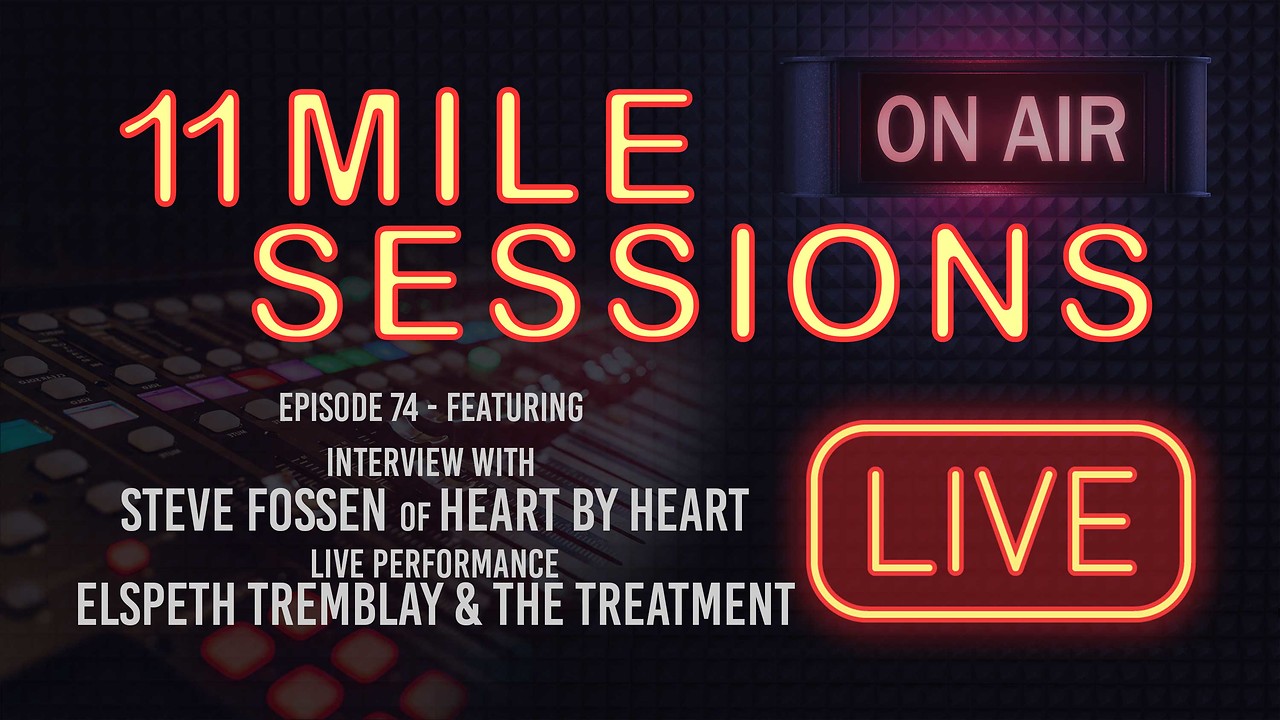 11 MILE
SESSIONS

ON AIR

EPISODE 74 - FEATURING

INTERVIEW WITH
STEVE FOSSEN OF HEART BY HEART

LIVE PERFORMANCE
ELSPETH TREMBLAY & THE TREATMENT

LIVE